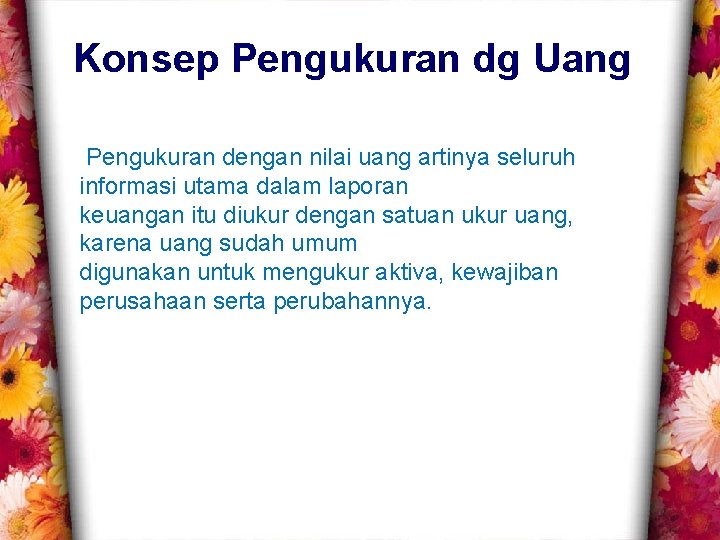 Konsep Pengukuran dg Uang

Pengukuran dengan nilai uang artinya seluruh informasi utama dalam laporan keuangan itu diukur dengan satuan ukur uang, karena uang sudah umum digunakan untuk mengukur aktiva, kewajiban perusahaan serta perubahannya.